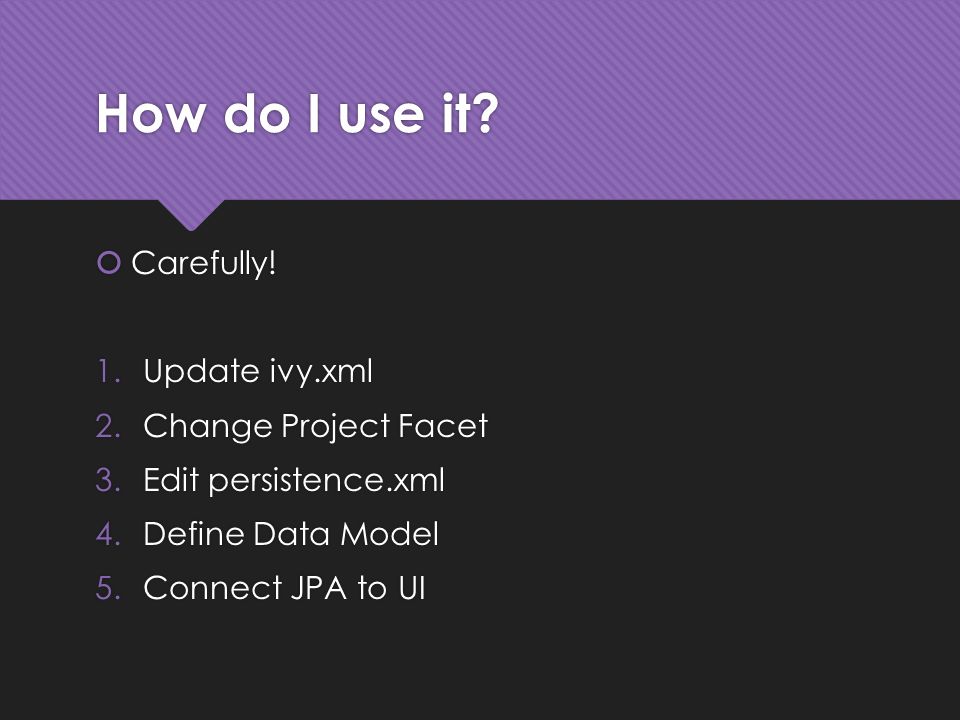 How do I use it?

Carefully!

1. Update ivy.xml
2. Change Project Facet
3. Edit persistence.xml
4. Define Data Model
5. Connect JPA to UI